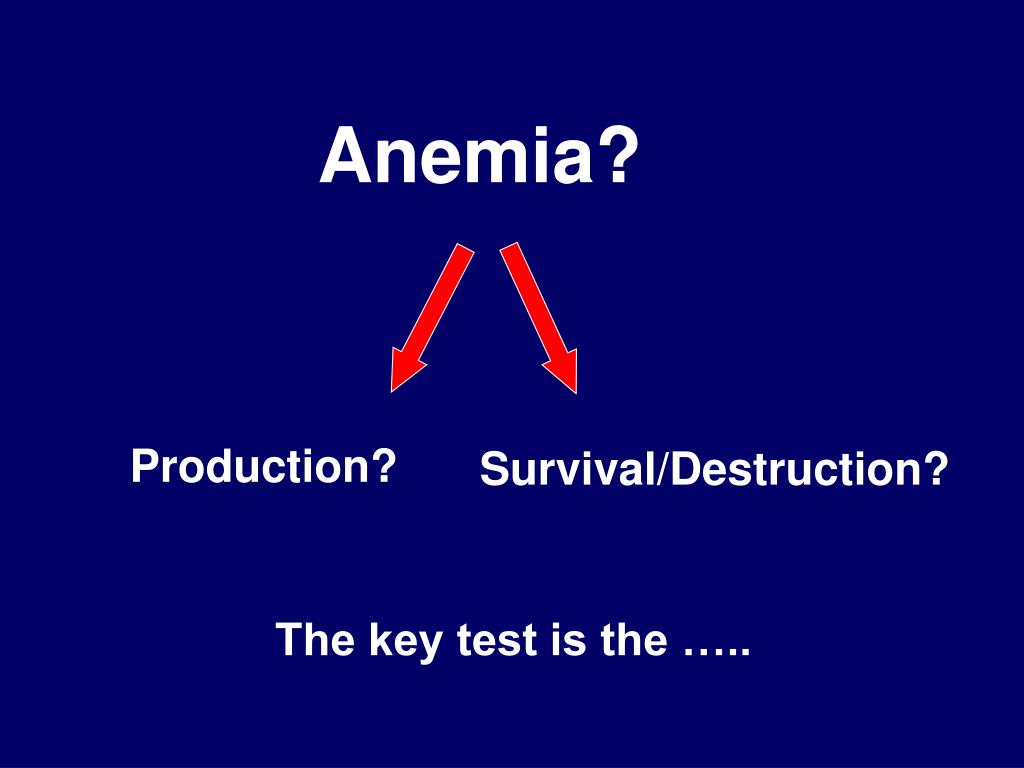 Anemia?

Production?

Survival/Destruction?

The key test is the …..